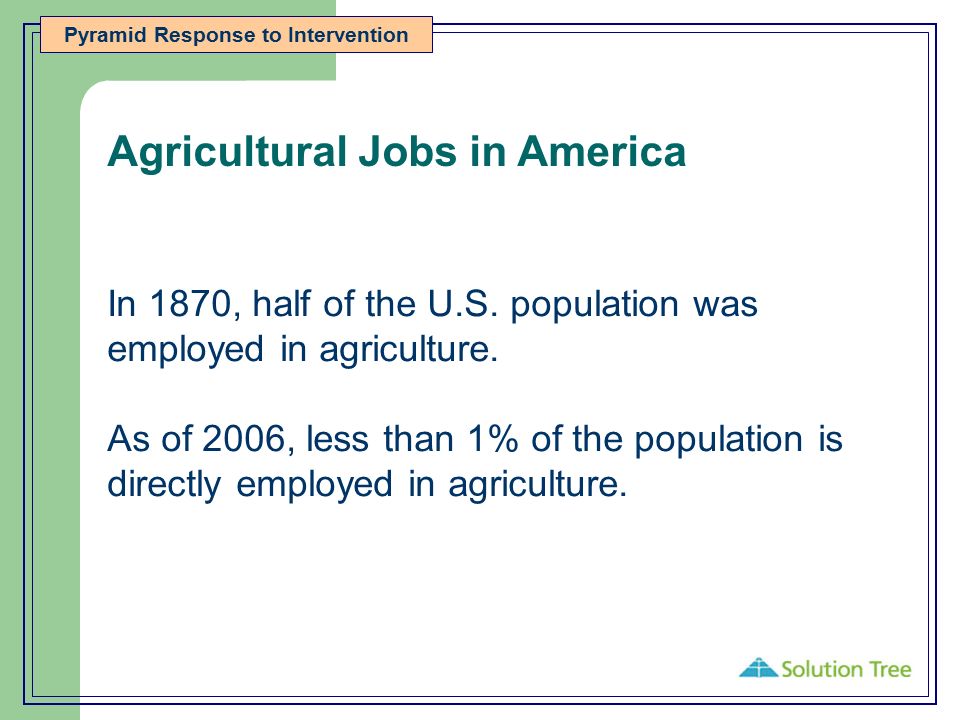 Pyramid Response to Intervention

Agricultural Jobs in America

In 1870, half of the U.S. population was employed in agriculture.

As of 2006, less than 1% of the population is directly employed in agriculture.

Solution Tree